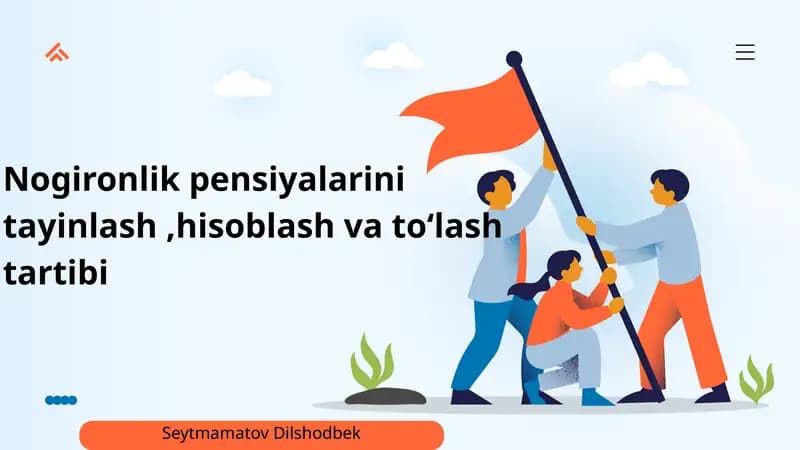 Nogironlik pensiyalarini tayinlash ,hisoblash va to‘lash tartibi

Seytmamatov Dilshodbek